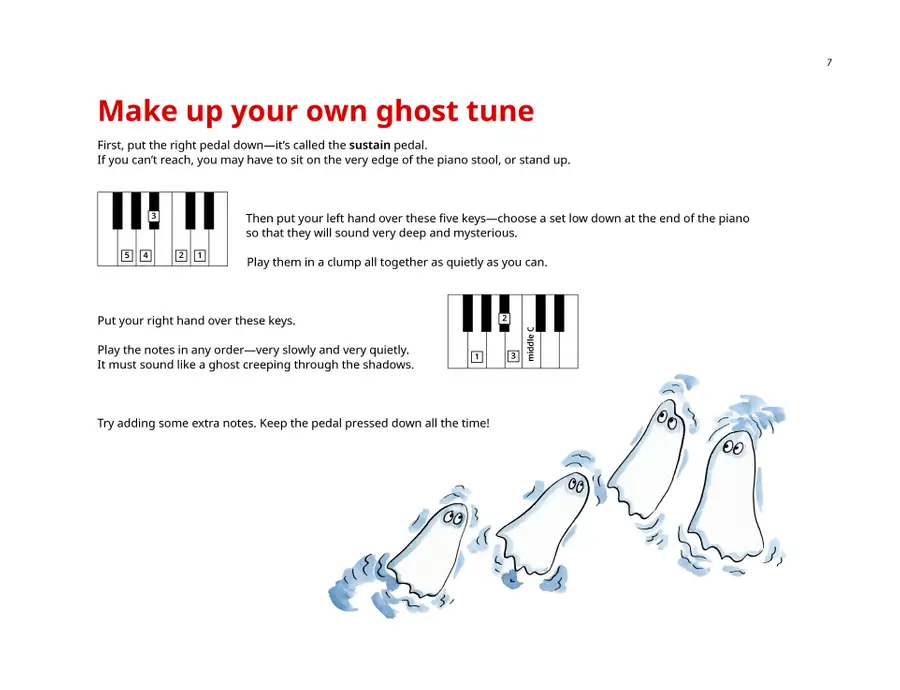 7

Make up your own ghost tune

First, put the right pedal down—it's called the sustain pedal.
If you can't reach, you may have to sit on the very edge of the piano stool, or stand up.

3
5 4 2 1

Then put your left hand over these five keys—choose a set low down at the end of the piano so that they will sound very deep and mysterious.

Play them in a clump all together as quietly as you can.

Put your right hand over these keys.

Play the notes in any order—very slowly and very quietly.
It must sound like a ghost creeping through the shadows.

2
1 3 middle C

Try adding some extra notes. Keep the pedal pressed down all the time!